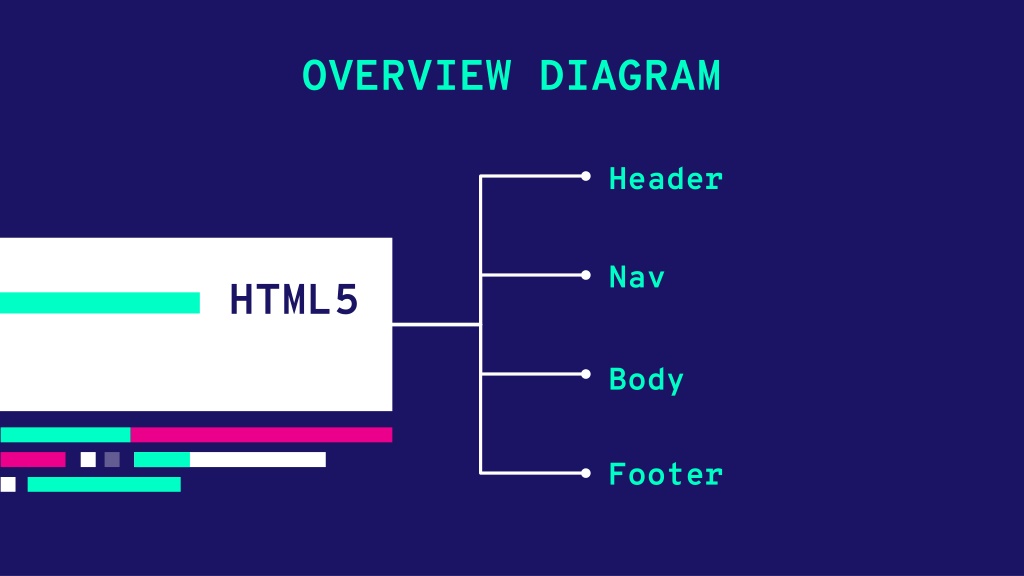 OVERVIEW DIAGRAM

HTML5

Header

Nav

Body

Footer